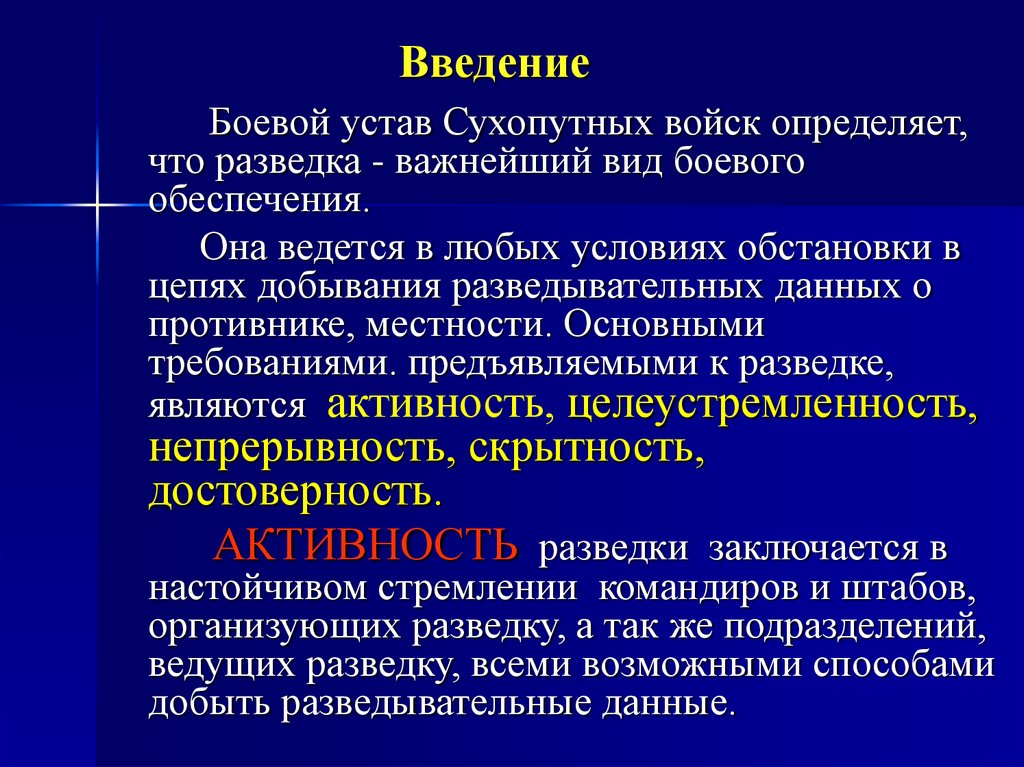 Введение

Боевой устав Сухопутных войск определяет, что разведка - важнейший вид боевого обеспечения.

Она ведется в любых условиях обстановки в цепях добывания разведывательных данных о противнике, местности. Основными требованиями. предъявляемыми к разведке, являются активность, целеустремленность, непрерывность, скрытность, достоверность.

АКТИВНОСТЬ разведки заключается в настойчивом стремлении командиров и штабов, организующих разведку, а так же подразделений, ведущих разведку, всеми возможными способами добыть разведывательные данные.